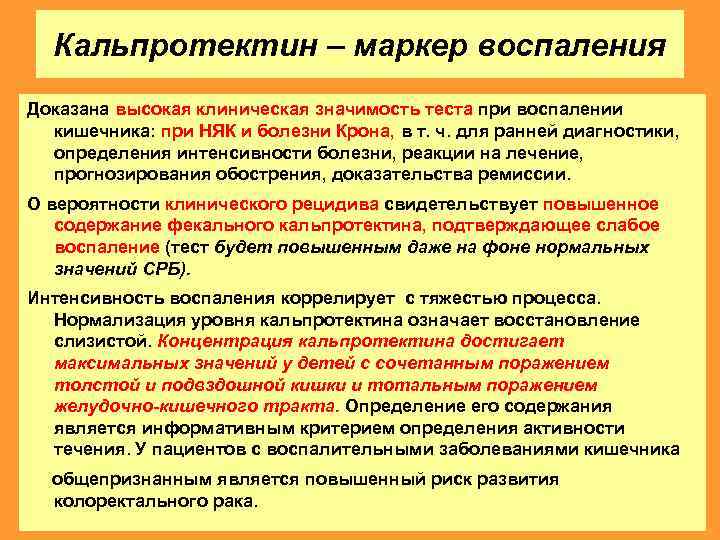 Кальпротектин – маркер воспаления

Доказана высокая клиническая значимость теста при воспалении кишечника: при НЯК и болезни Крона, в т. ч. для ранней диагностики, определения интенсивности болезни, реакции на лечение, прогнозирования обострения, доказательства ремиссии.

О вероятности клинического рецидива свидетельствует повышенное содержание фекального кальпротектина, подтверждающее слабое воспаление (тест будет повышенным даже на фоне нормальных значений СРБ).

Интенсивность воспаления коррелирует с тяжестью процесса. Нормализация уровня кальпротектина означает восстановление слизистой. Концентрация кальпротектина достигает максимальных значений у детей с сочетанным поражением толстой и подвздошной кишки и тотальным поражением желудочно-кишечного тракта. Определение его содержания является информативным критерием определения активности течения. У пациентов с воспалительными заболеваниями кишечника

общепризнанным является повышенный риск развития колоректального рака.